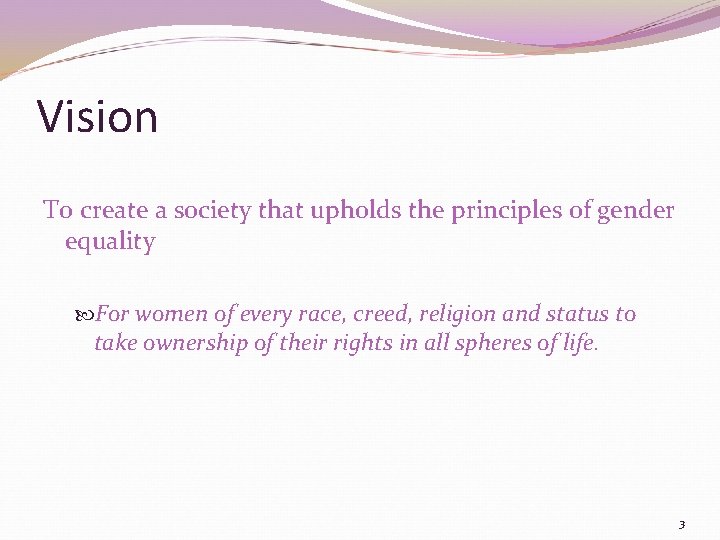 Vision

To create a society that upholds the principles of gender equality

For women of every race, creed, religion and status to take ownership of their rights in all spheres of life.

3